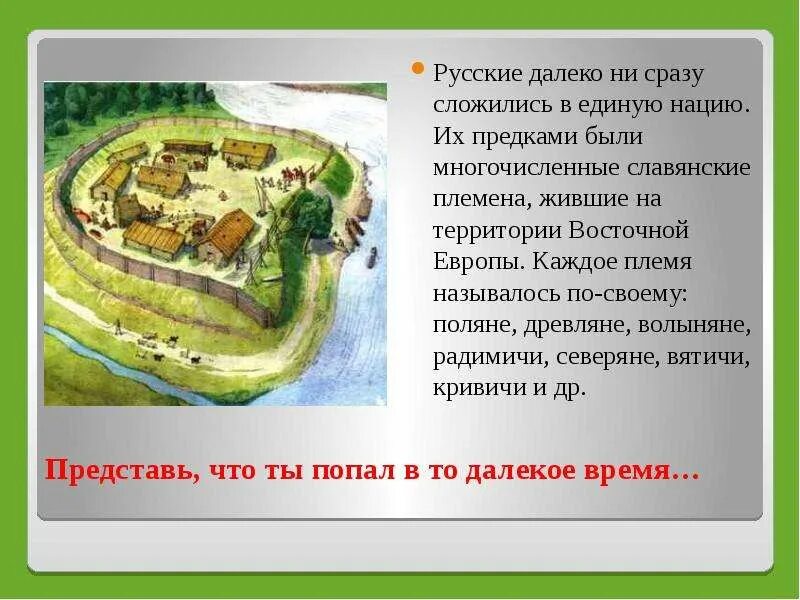 Русские далеко ни сразу сложились в единую нацию. Их предками были многочисленные славянские племена, жившие на территории Восточной Европы. Каждое племя называлось по-своему: поляне, древляне, волыняне, радимичи, северяне, вятичи, кривичи и др.

Представь, что ты попал в то далекое время…